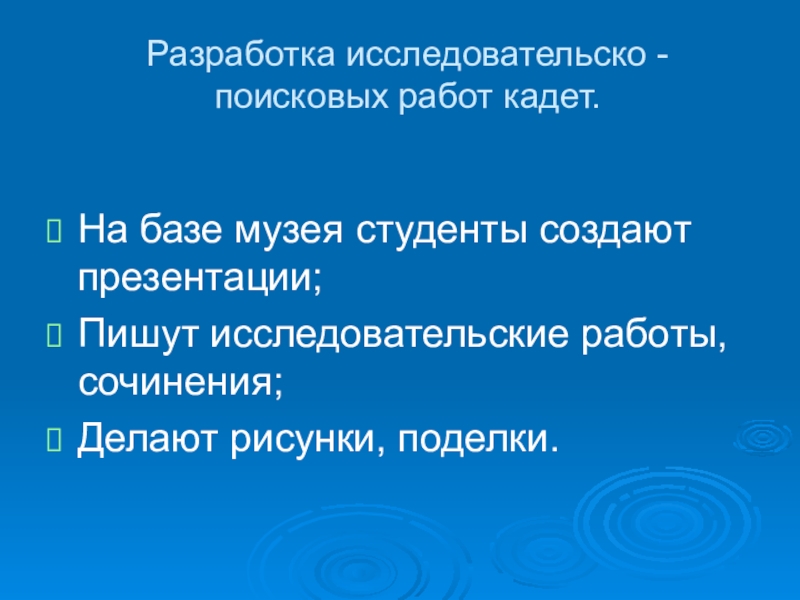 Разработка исследовательско - поисковых работ кадет.

На базе музея студенты создают презентации;

Пишут исследовательские работы, сочинения;

Делают рисунки, поделки.